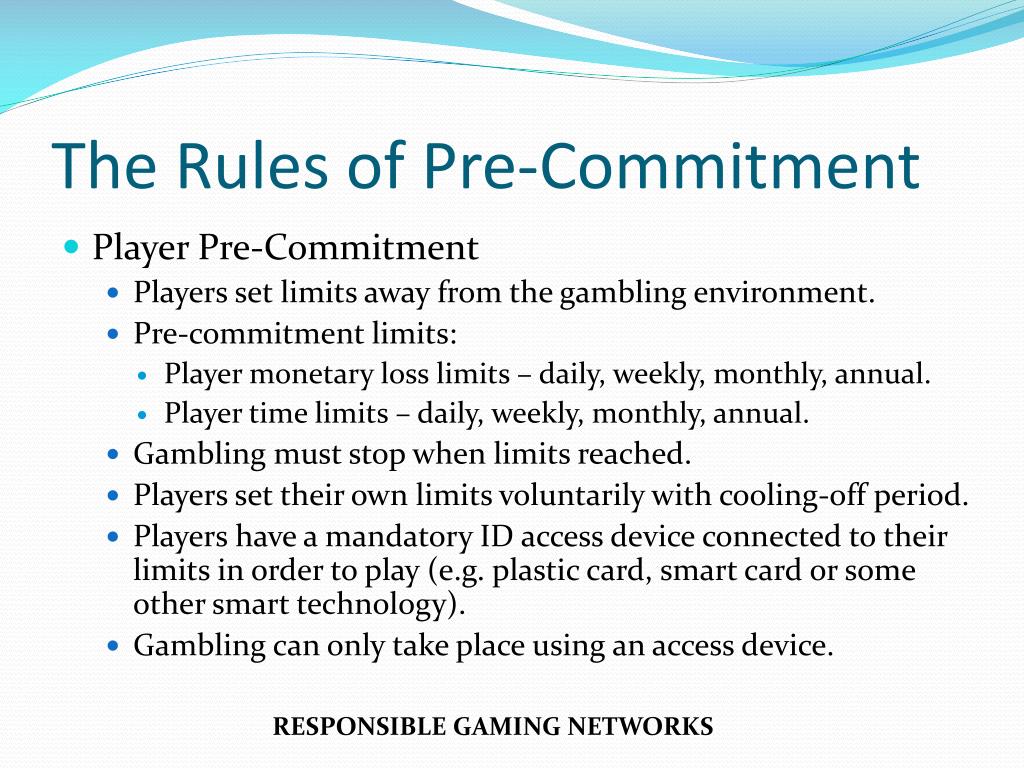 The Rules of Pre-Commitment

- Player Pre-Commitment
  - Players set limits away from the gambling environment.
  - Pre-commitment limits:
    - Player monetary loss limits – daily, weekly, monthly, annual.
    - Player time limits – daily, weekly, monthly, annual.
  - Gambling must stop when limits reached.
  - Players set their own limits voluntarily with cooling-off period.
  - Players have a mandatory ID access device connected to their limits in order to play (e.g. plastic card, smart card or some other smart technology).
  - Gambling can only take place using an access device.

RESPONSIBLE GAMING NETWORKS